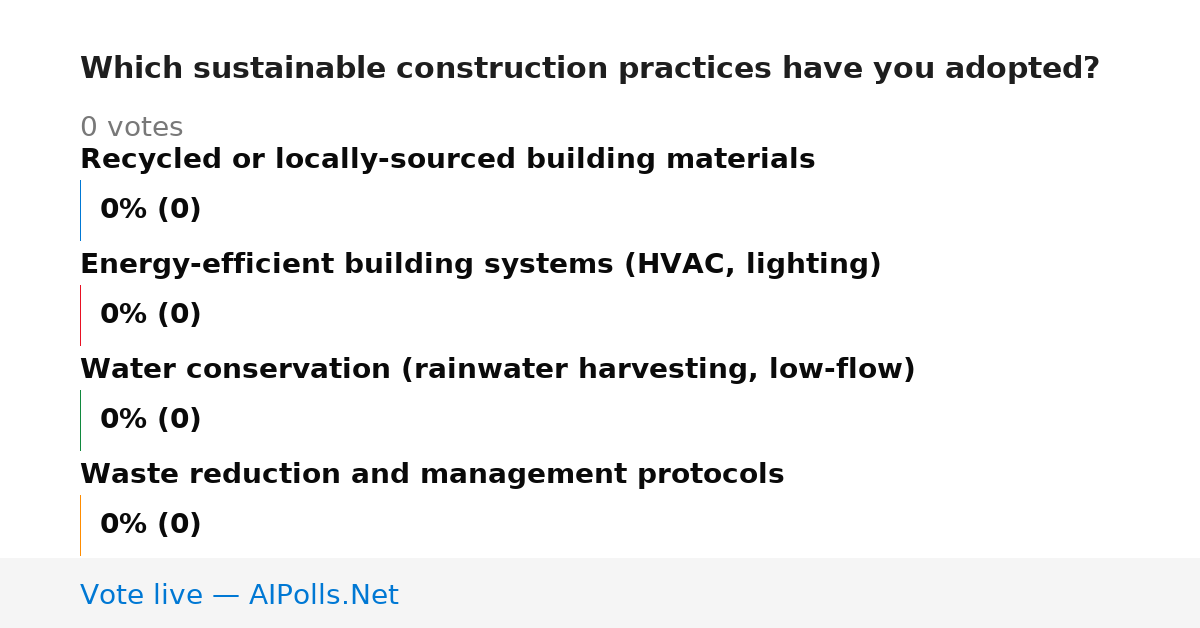 Which sustainable construction practices have you adopted?

0 votes

Recycled or locally-sourced building materials

0% (0)

Energy-efficient building systems (HVAC, lighting)

0% (0)

Water conservation (rainwater harvesting, low-flow)

0% (0)

Waste reduction and management protocols

0% (0)

Vote live — AIPolls.Net